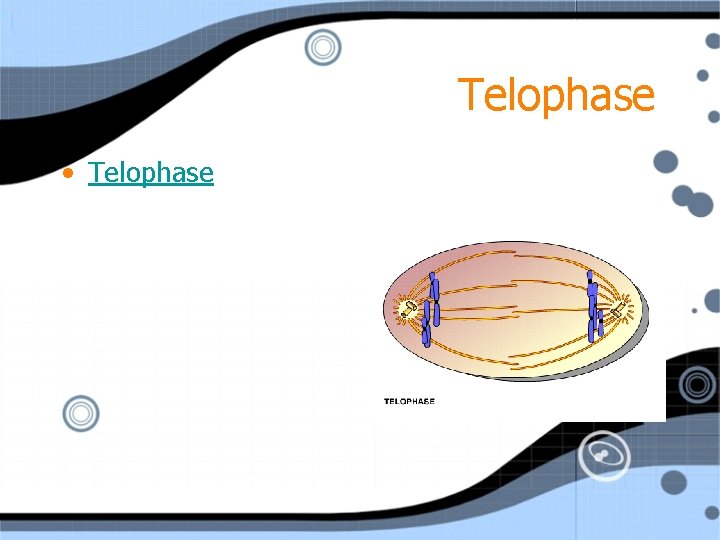 Telophase

• Telophase

TELOPHASE